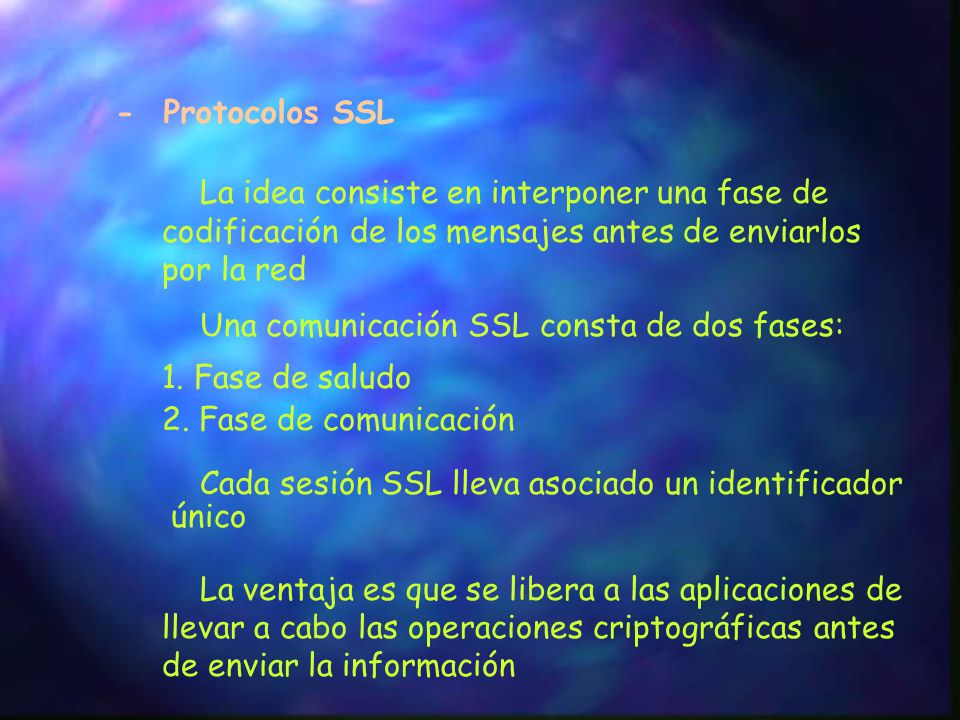 - Protocolos SSL

La idea consiste en interponer una fase de codificación de los mensajes antes de enviarlos por la red

Una comunicación SSL consta de dos fases:

1. Fase de saludo
2. Fase de comunicación

Cada sesión SSL lleva asociado un identificador único

La ventaja es que se libera a las aplicaciones de llevar a cabo las operaciones criptográficas antes de enviar la información